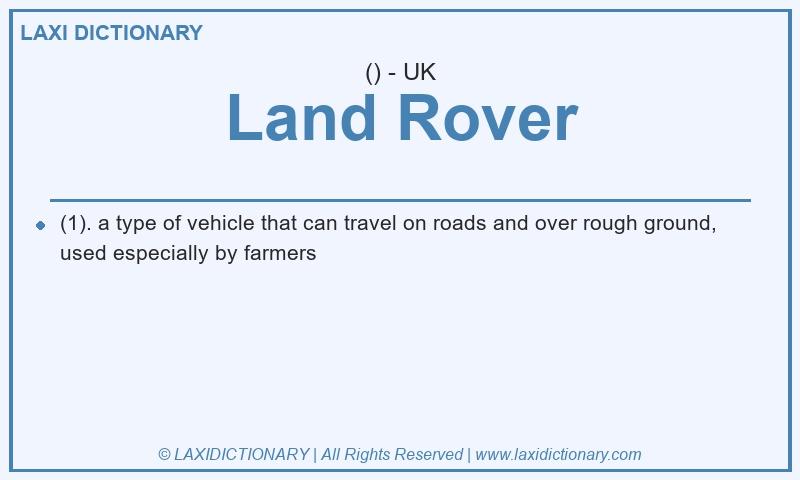 LAXI DICTIONARY

() - UK

Land Rover

(1). a type of vehicle that can travel on roads and over rough ground, used especially by farmers

© LAXIDICTIONARY | All Rights Reserved | www.laxidictionary.com